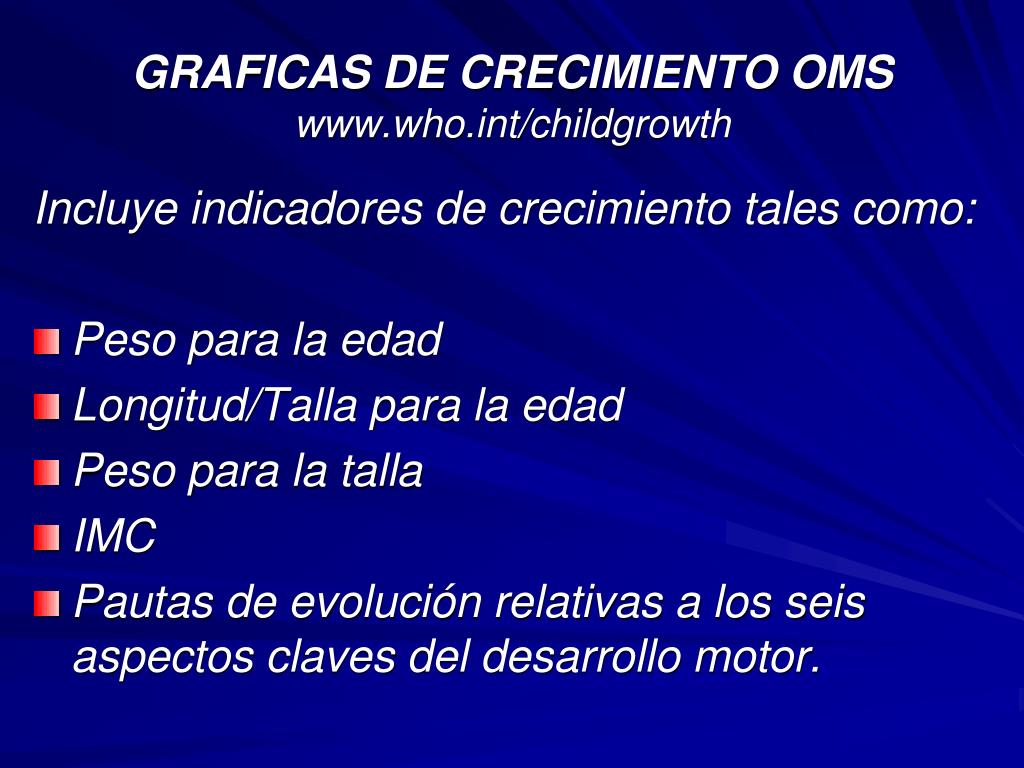 GRAFICAS DE CRECIMIENTO OMS
www.who.int/childgrowth

Incluye indicadores de crecimiento tales como:

Peso para la edad
Longitud/Talla para la edad
Peso para la talla
IMC
Pautas de evolución relativas a los seis aspectos claves del desarrollo motor.